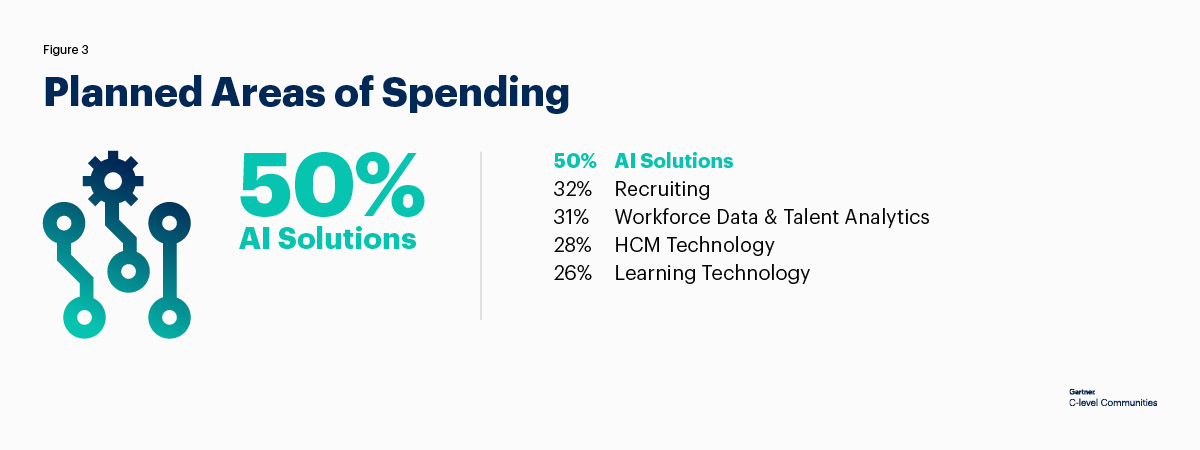 Figure 3

Planned Areas of Spending

50%
AI Solutions

50% AI Solutions
32% Recruiting
31% Workforce Data & Talent Analytics
28% HCM Technology
26% Learning Technology

Gartner
C-level Communities